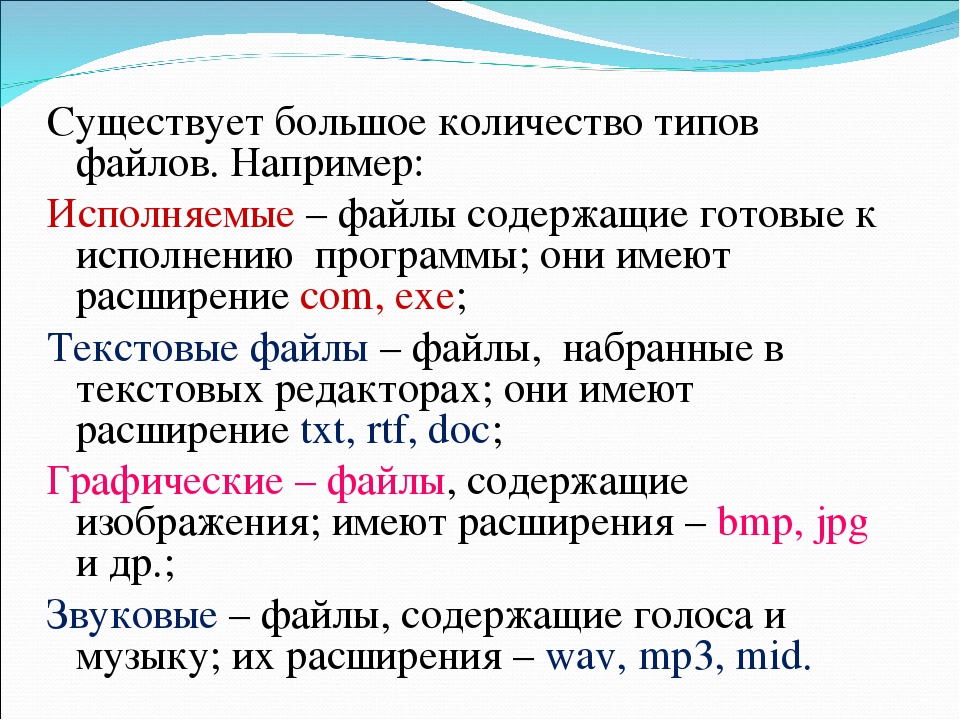 Существует большое количество типов файлов. Например:

Исполняемые – файлы содержащие готовые к исполнению программы; они имеют расширение com, exe;

Текстовые файлы – файлы, набранные в текстовых редакторах; они имеют расширение txt, rtf, doc;

Графические – файлы, содержащие изображения; имеют расширения – bmp, jpg и др.;

Звуковые – файлы, содержащие голоса и музыку; их расширения – wav, mp3, mid.